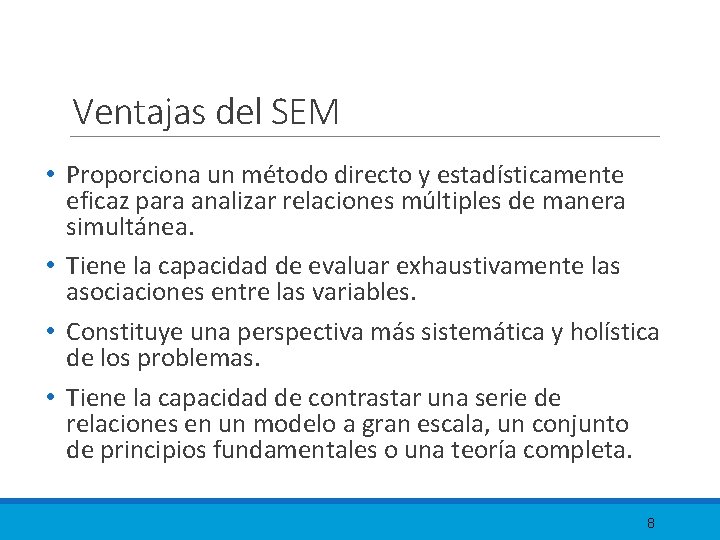 Ventajas del SEM

• Proporciona un método directo y estadísticamente eficaz para analizar relaciones múltiples de manera simultánea.

• Tiene la capacidad de evaluar exhaustivamente las asociaciones entre las variables.

• Constituye una perspectiva más sistemática y holística de los problemas.

• Tiene la capacidad de contrastar una serie de relaciones en un modelo a gran escala, un conjunto de principios fundamentales o una teoría completa.

8